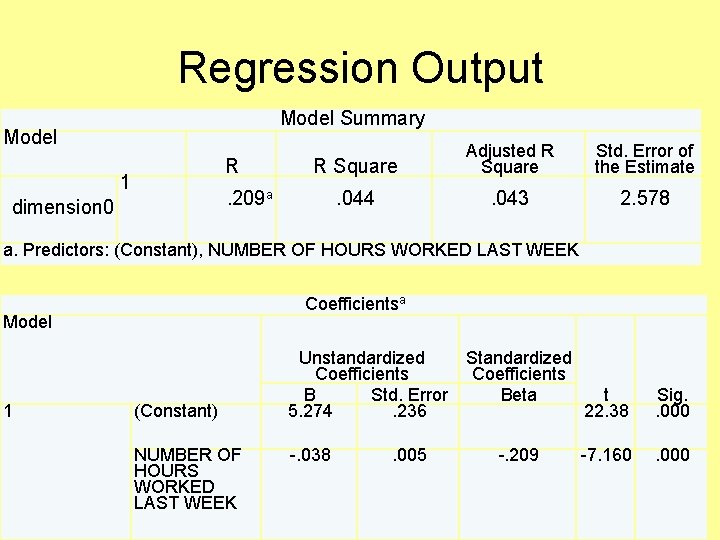 Regression Output

Model Summary

| Model | | R | R Square | Adjusted R Square | Std. Error of the Estimate |
|---|---|---|---|---|---|
| dimension0 | 1 | .209$^a$ | .044 | .043 | 2.578 |

a. Predictors: (Constant), NUMBER OF HOURS WORKED LAST WEEK

Coefficients$^a$

| Model | | Unstandardized Coefficients B | Unstandardized Coefficients Std. Error | Standardized Coefficients Beta | t | Sig. |
|---|---|---|---|---|---|---|
| 1 | (Constant) | 5.274 | .236 | | 22.38 | .000 |
| | NUMBER OF HOURS WORKED LAST WEEK | -.038 | .005 | -.209 | -7.160 | .000 |